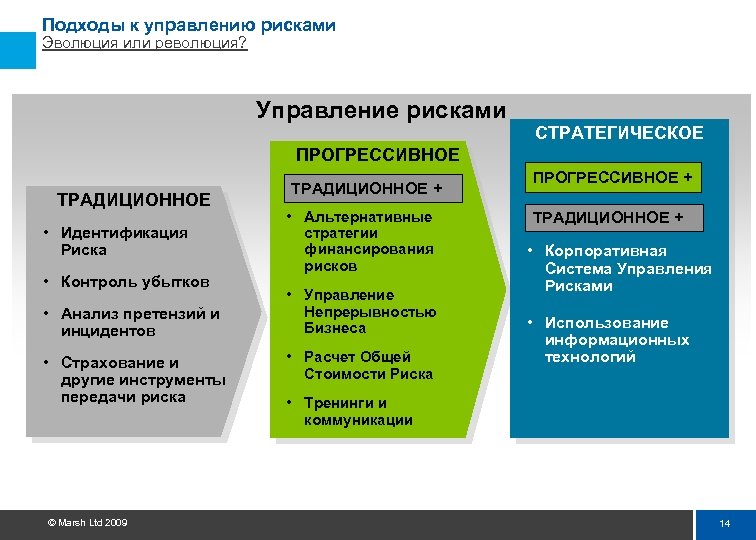 Подходы к управлению рисками
Эволюция или революция?

Управление рисками

ТРАДИЦИОННОЕ

• Идентификация Риска

• Контроль убытков

• Анализ претензий и инцидентов

• Страхование и другие инструменты передачи риска

ПРОГРЕССИВНОЕ

ТРАДИЦИОННОЕ +

• Альтернативные стратегии финансирования рисков

• Управление Непрерывностью Бизнеса

• Расчет Общей Стоимости Риска

• Тренинги и коммуникации

СТРАТЕГИЧЕСКОЕ

ПРОГРЕССИВНОЕ +

ТРАДИЦИОННОЕ +

• Корпоративная Система Управления Рисками

• Использование информационных технологий

© Marsh Ltd 2009

14